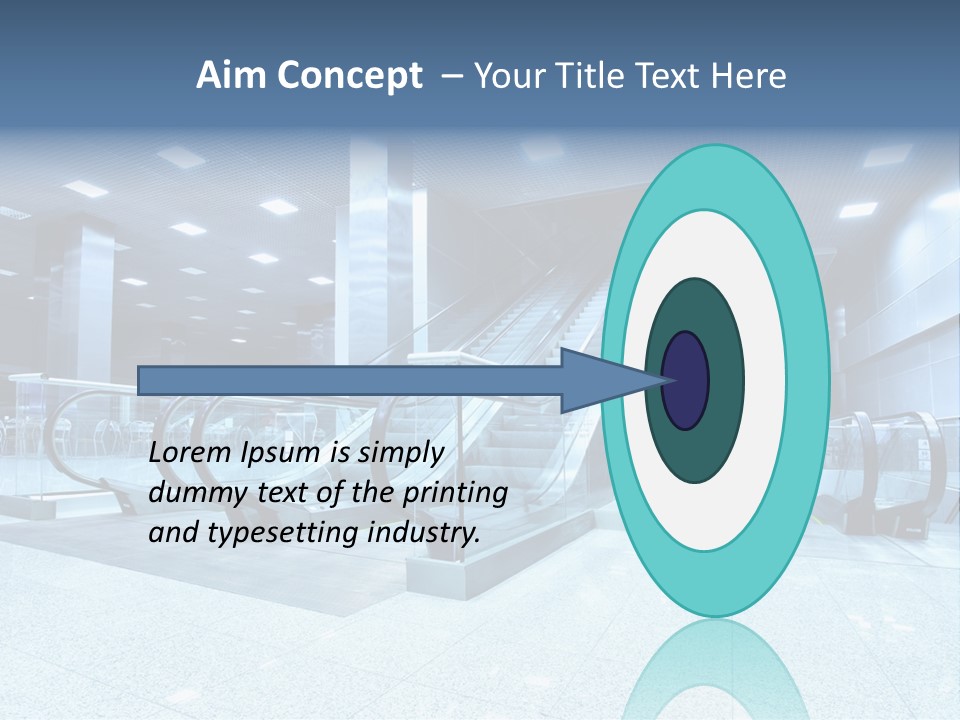 Aim Concept – Your Title Text Here

Lorem Ipsum is simply dummy text of the printing and typesetting industry.